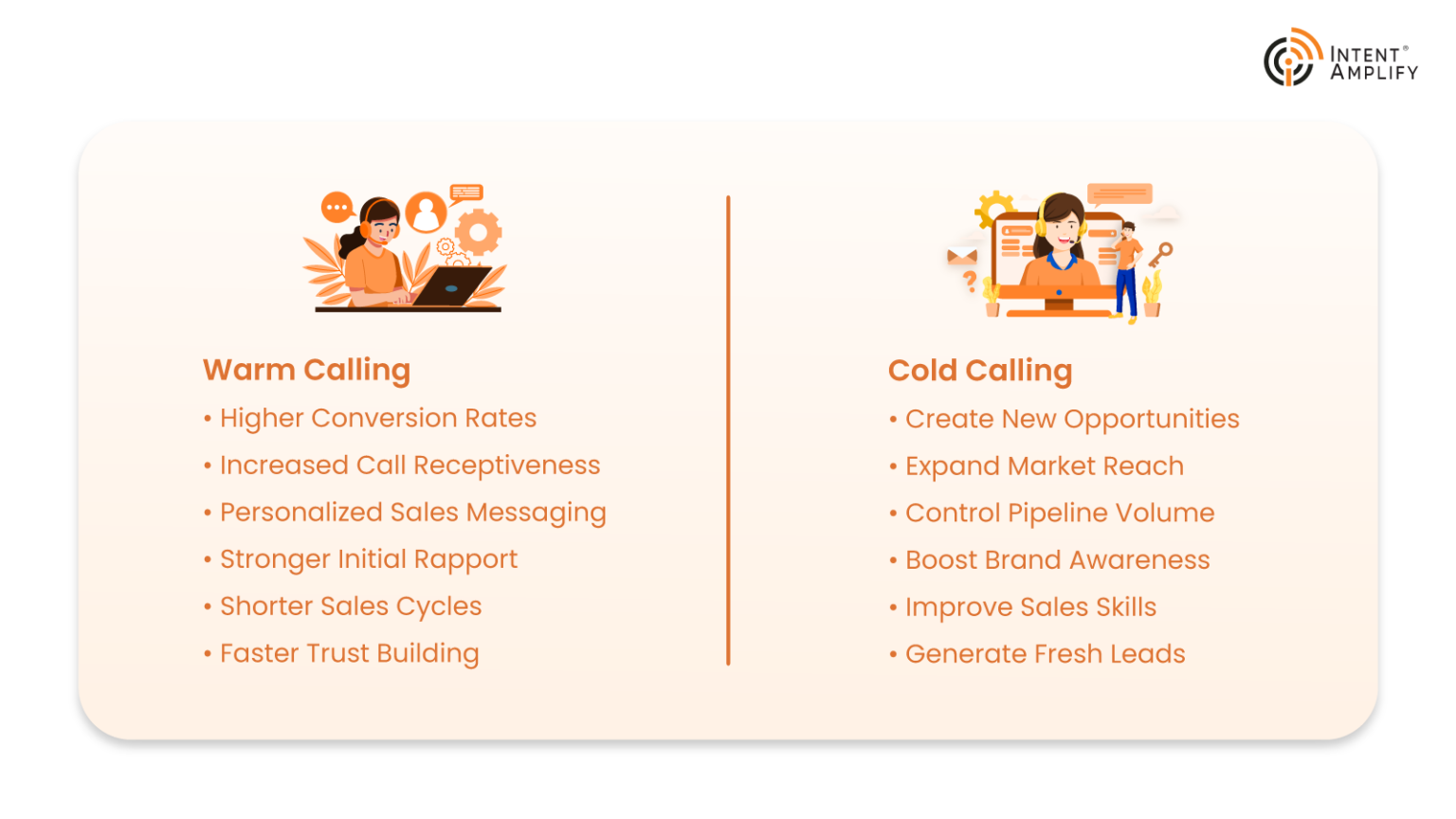 INTENT® AMPLIFY

Warm Calling
• Higher Conversion Rates
• Increased Call Receptiveness
• Personalized Sales Messaging
• Stronger Initial Rapport
• Shorter Sales Cycles
• Faster Trust Building

Cold Calling
• Create New Opportunities
• Expand Market Reach
• Control Pipeline Volume
• Boost Brand Awareness
• Improve Sales Skills
• Generate Fresh Leads